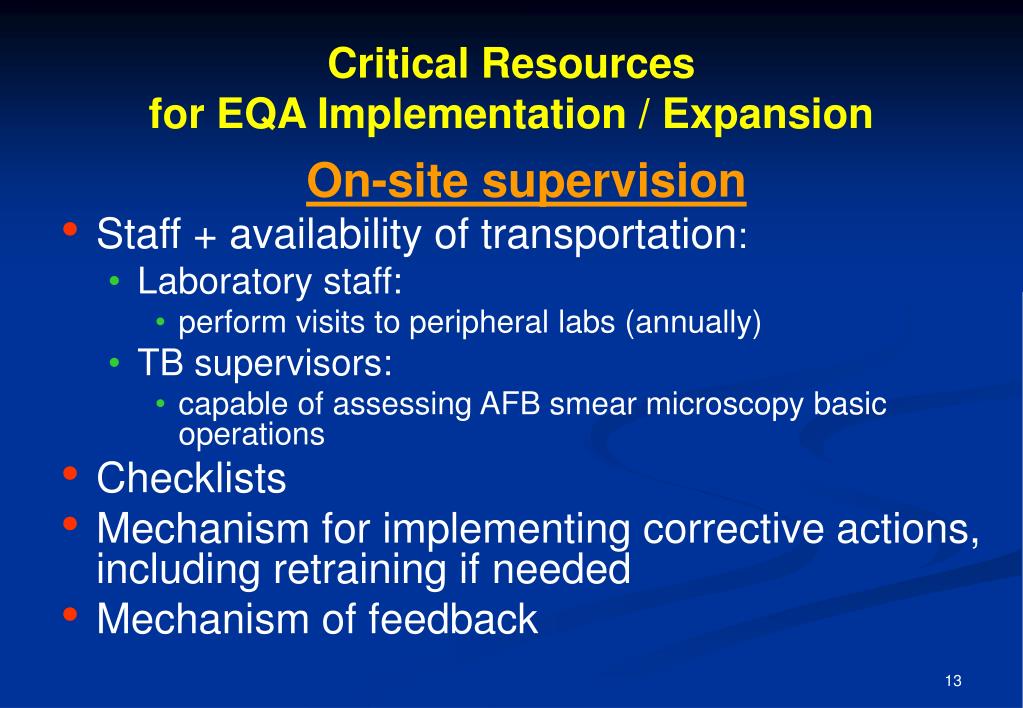 Critical Resources
for EQA Implementation / Expansion

On-site supervision

• Staff + availability of transportation:
  • Laboratory staff:
    • perform visits to peripheral labs (annually)
  • TB supervisors:
    • capable of assessing AFB smear microscopy basic operations
• Checklists
• Mechanism for implementing corrective actions, including retraining if needed
• Mechanism of feedback

13